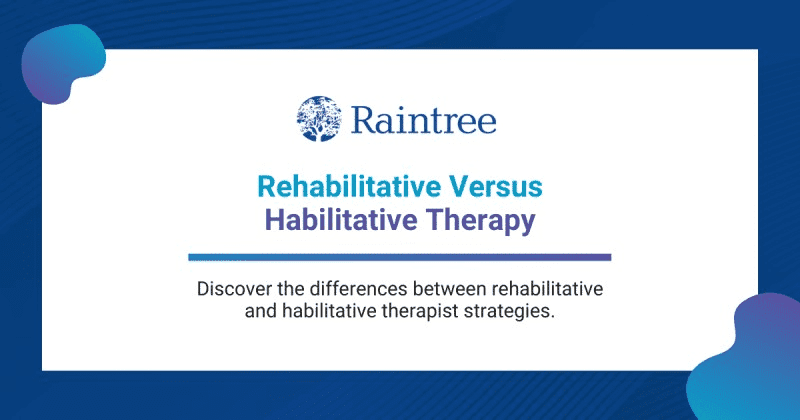 Raintree

Rehabilitative Versus Habilitative Therapy

Discover the differences between rehabilitative and habilitative therapist strategies.